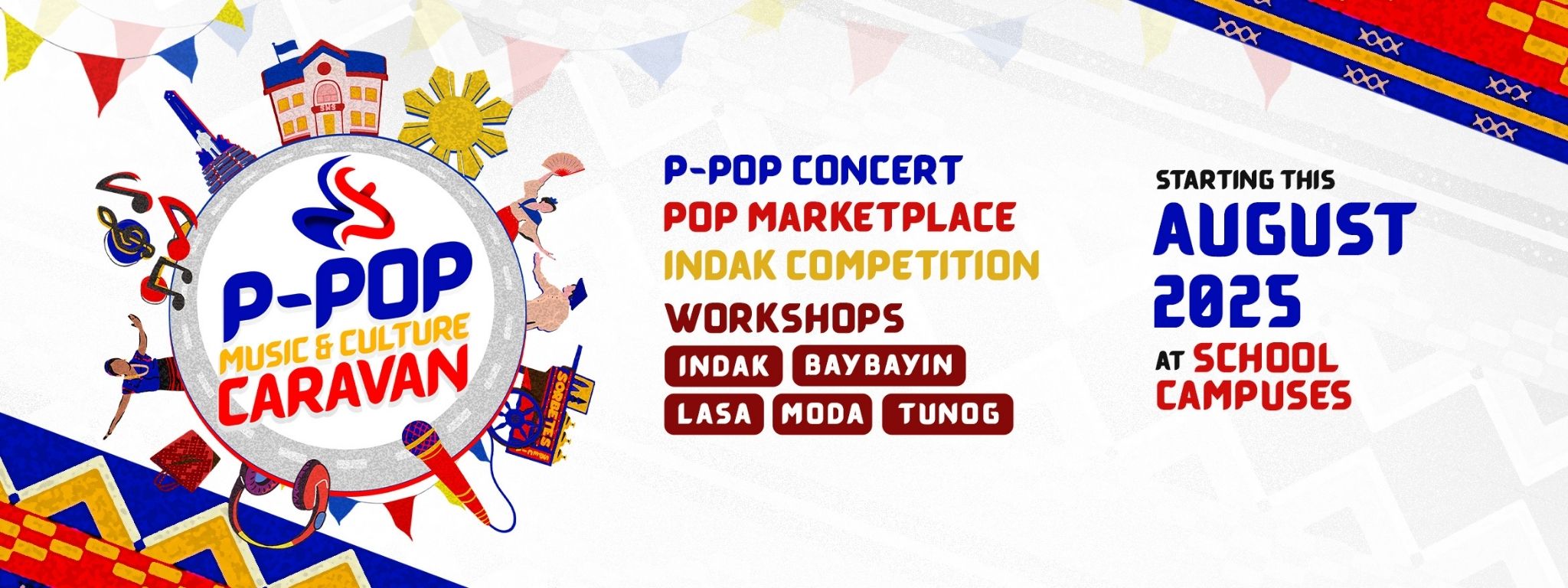 SHS

P-POP
MUSIC & CULTURE
CARAVAN

SORBETES

P-POP CONCERT
POP MARKETPLACE
INDAK COMPETITION
WORKSHOPS
INDAK BAYBAYIN
LASA MODA TUNOG

STARTING THIS
AUGUST
2025
AT SCHOOL
CAMPUSES